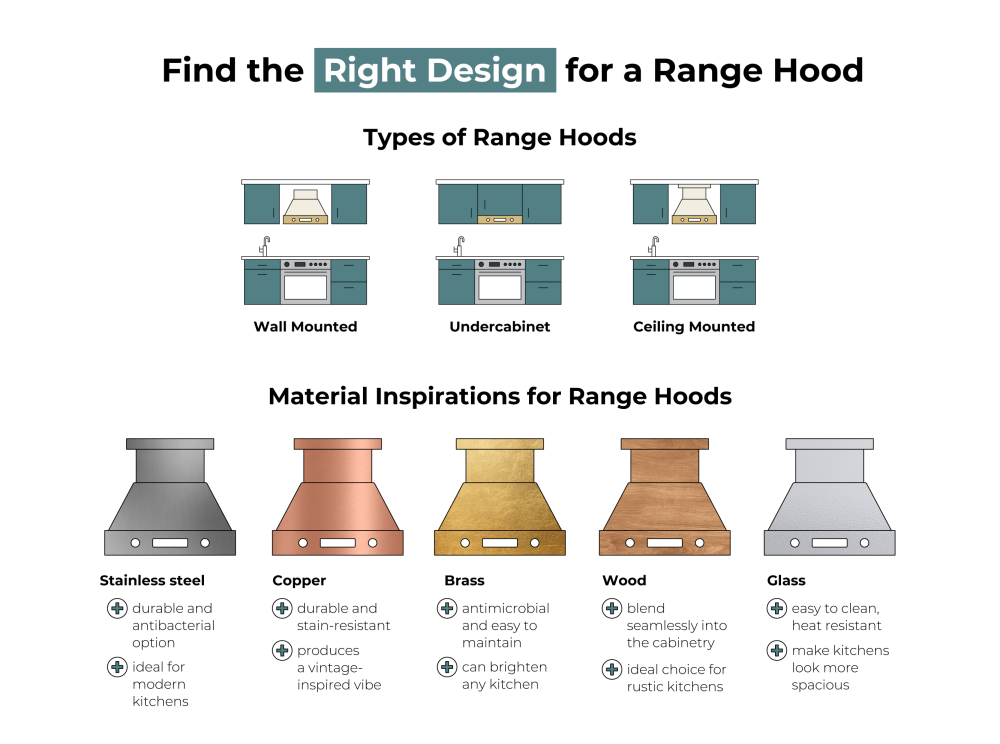 Find the Right Design for a Range Hood

Types of Range Hoods

Wall Mounted

Undercabinet

Ceiling Mounted

Material Inspirations for Range Hoods

Stainless steel
durable and antibacterial option
ideal for modern kitchens

Copper
durable and stain-resistant
produces a vintage-inspired vibe

Brass
antimicrobial and easy to maintain
can brighten any kitchen

Wood
blend seamlessly into the cabinetry
ideal choice for rustic kitchens

Glass
easy to clean, heat resistant
make kitchens look more spacious